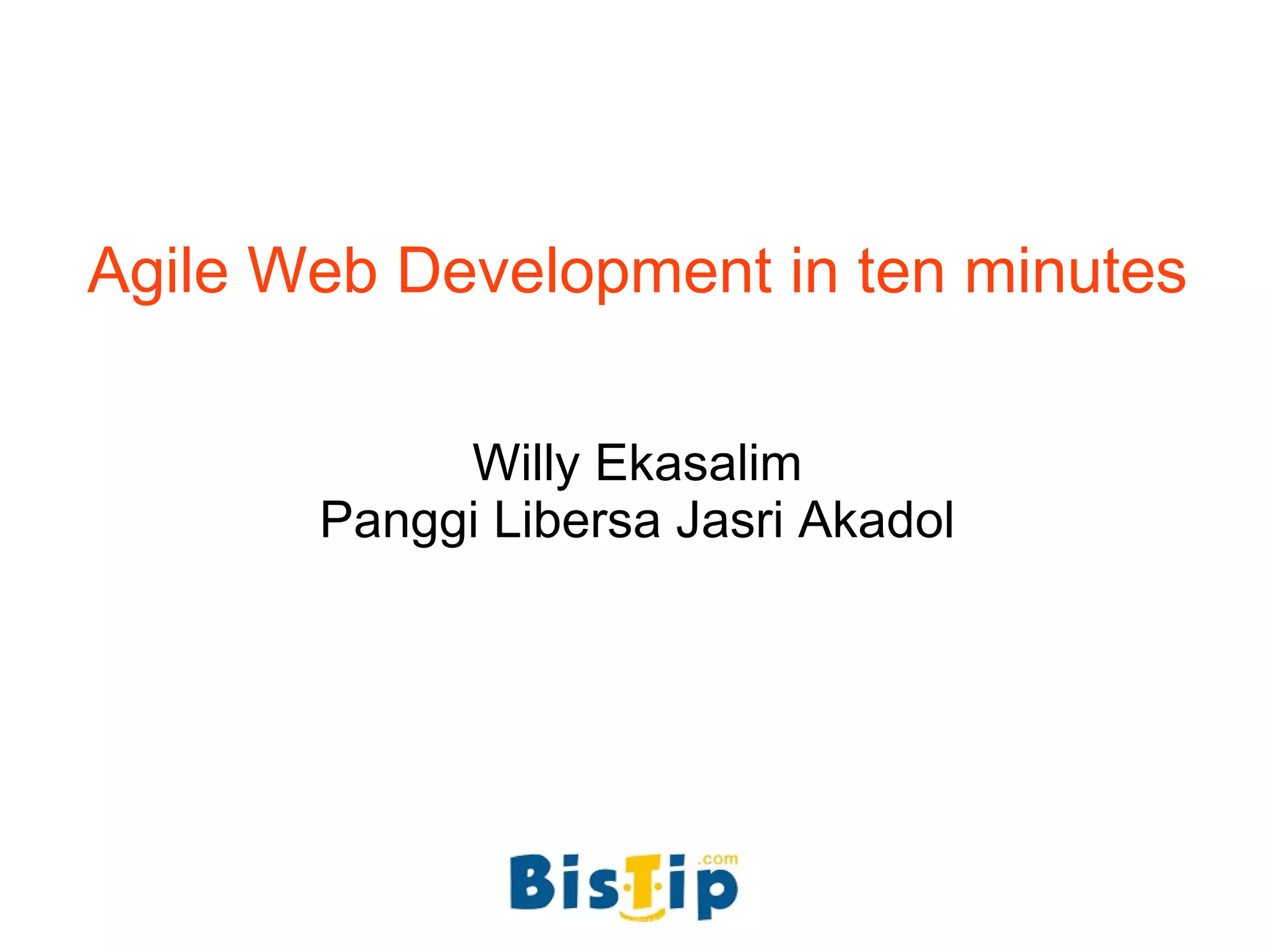 Agile Web Development in ten minutes

Willy Ekasalim
Panggi Libersa Jasri Akadol

BisTip.com